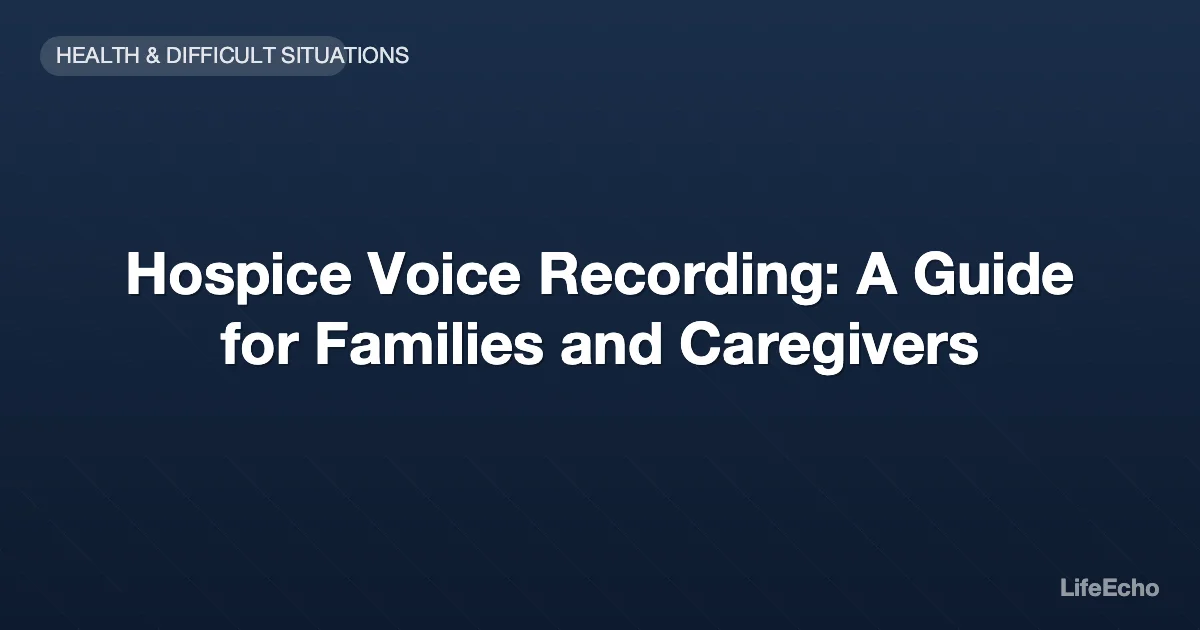 HEALTH & DIFFICULT SITUATIONS

Hospice Voice Recording: A Guide for Families and Caregivers

LifeEcho